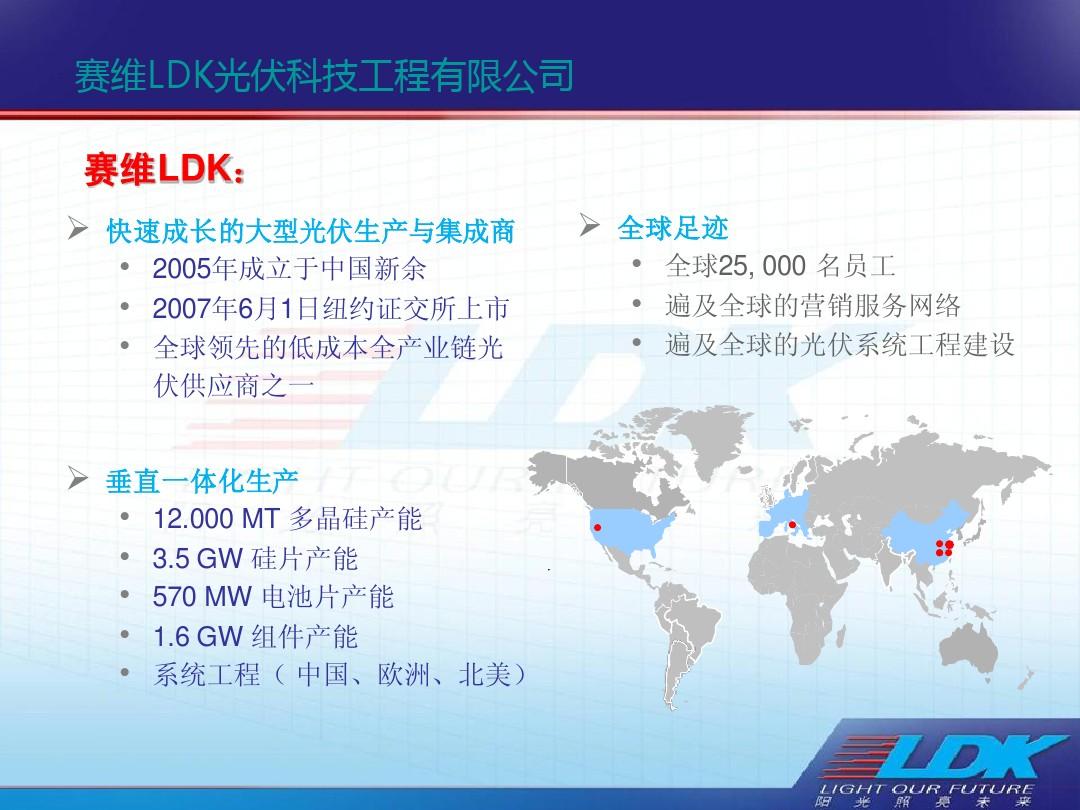 赛维LDK光伏科技工程有限公司

赛维LDK：

➢ 快速成长的大型光伏生产与集成商
• 2005年成立于中国新余
• 2007年6月1日纽约证交所上市
• 全球领先的低成本全产业链光伏供应商之一

➢ 垂直一体化生产
• 12.000 MT 多晶硅产能
• 3.5 GW 硅片产能
• 570 MW 电池片产能
• 1.6 GW 组件产能
• 系统工程（ 中国、欧洲、北美）

➢ 全球足迹
• 全球25, 000 名员工
• 遍及全球的营销服务网络
• 遍及全球的光伏系统工程建设

LDK
LIGHT OUR FUTURE
阳 光 照 亮 未 来